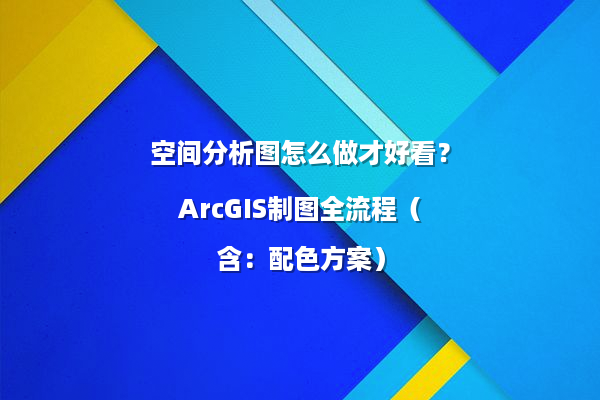 空间分析图怎么做才好看？

ArcGIS制图全流程（含：配色方案）